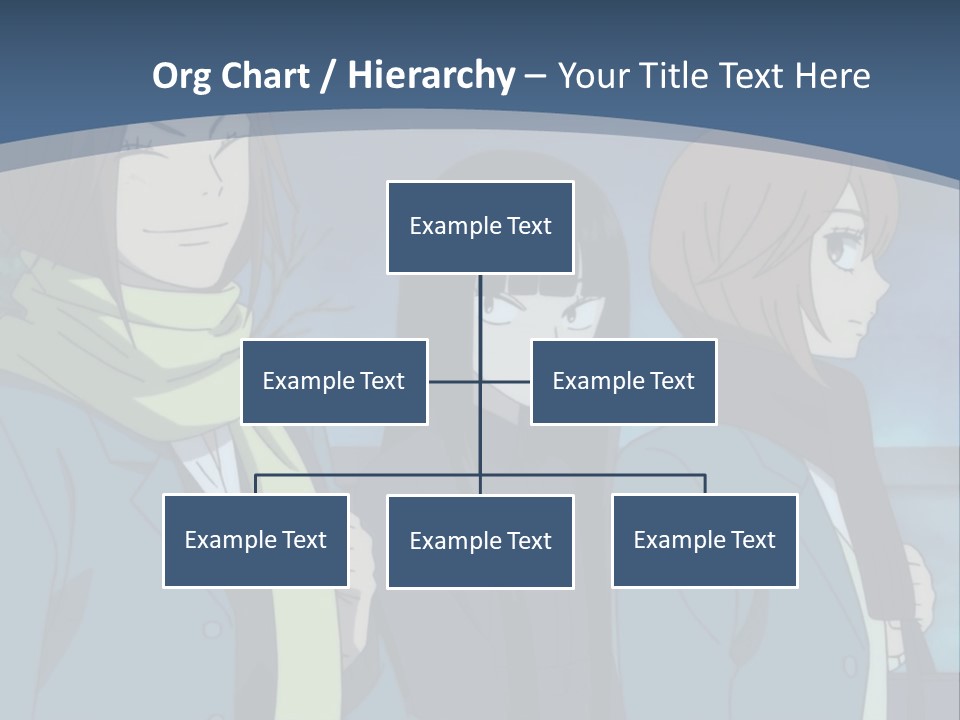 Org Chart / Hierarchy – Your Title Text Here

Example Text

Example Text

Example Text

Example Text

Example Text

Example Text